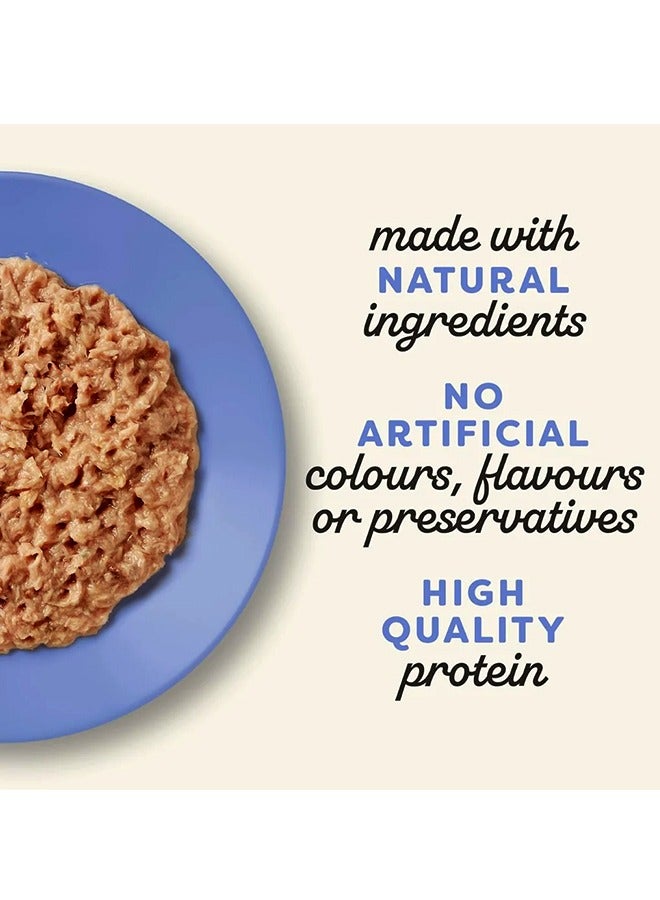 made with
NATURAL
ingredients

NO
ARTIFICIAL
colours, flavours
or preservatives

HIGH
QUALITY
protein